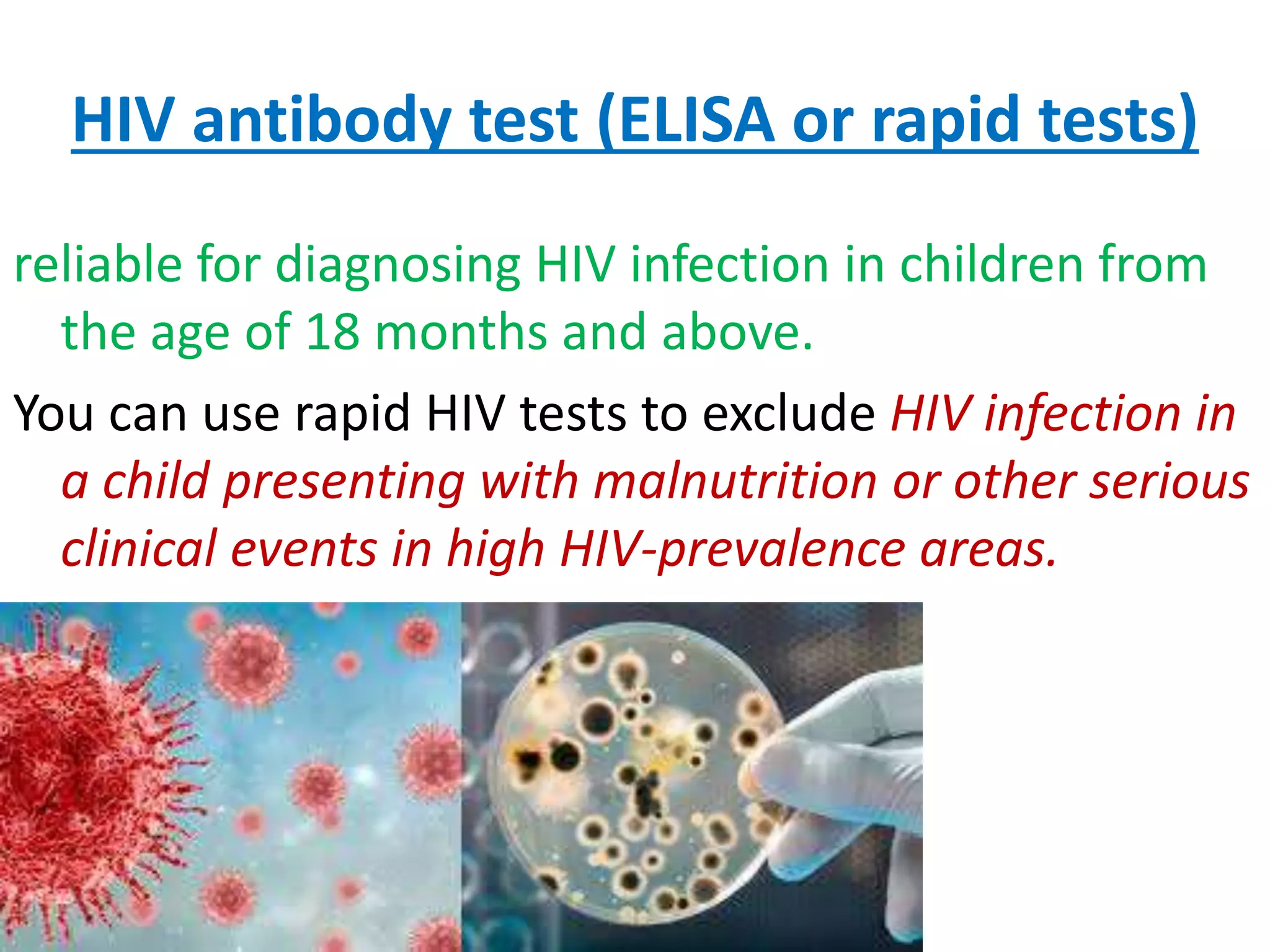 HIV antibody test (ELISA or rapid tests)

reliable for diagnosing HIV infection in children from the age of 18 months and above.

You can use rapid HIV tests to exclude HIV infection in a child presenting with malnutrition or other serious clinical events in high HIV-prevalence areas.